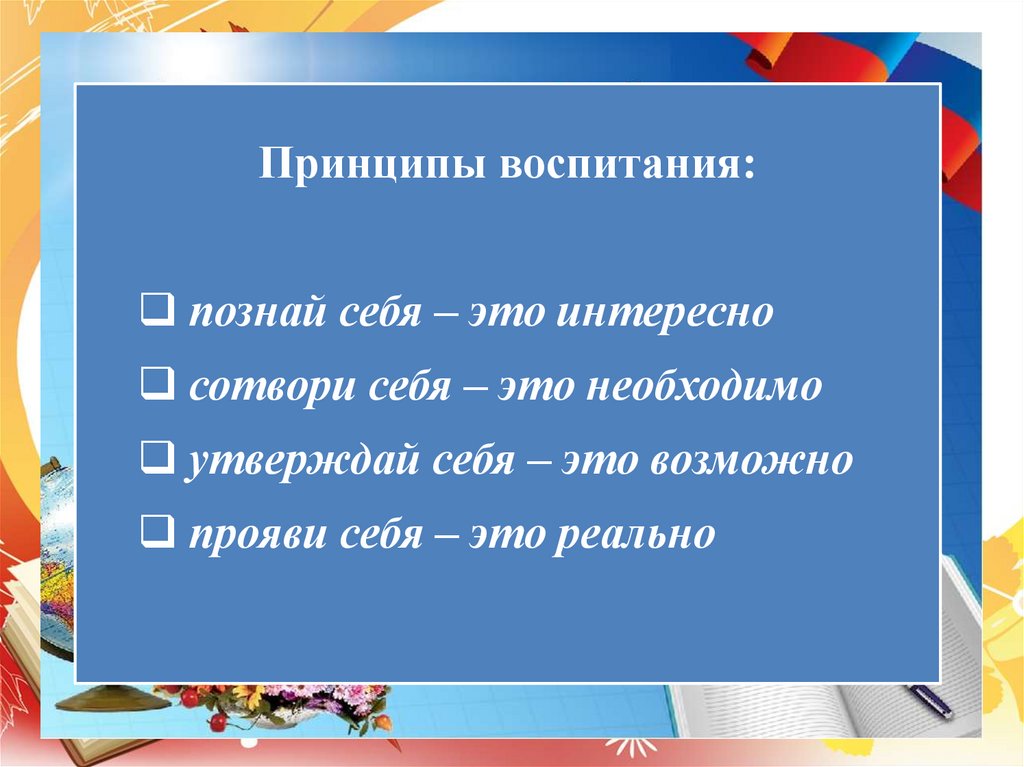 Принципы воспитания:

❑ познай себя – это интересно
❑ сотвори себя – это необходимо
❑ утверждай себя – это возможно
❑ прояви себя – это реально